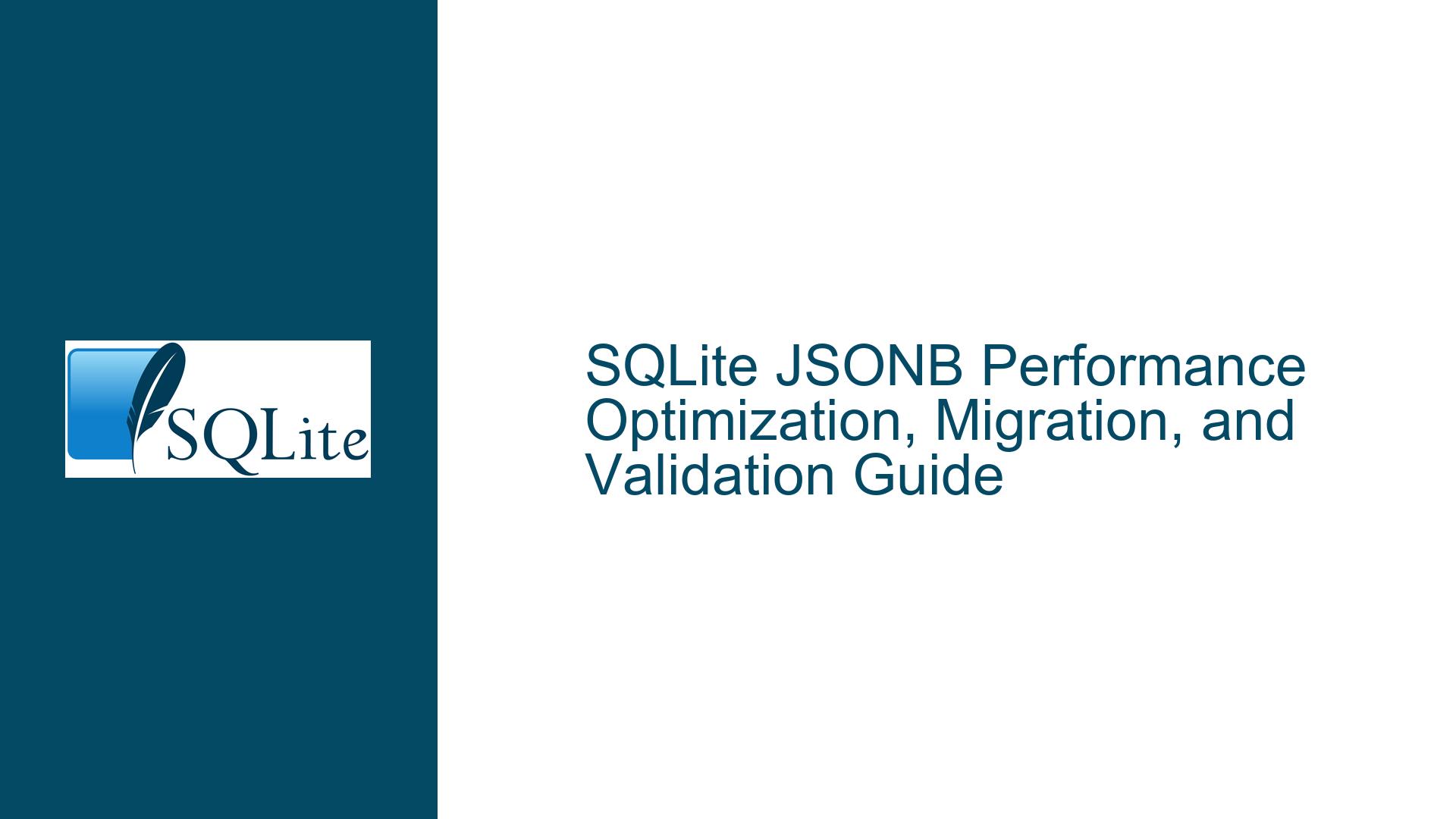 SQLite

SQLite JSONB Performance Optimization, Migration, and Validation Guide